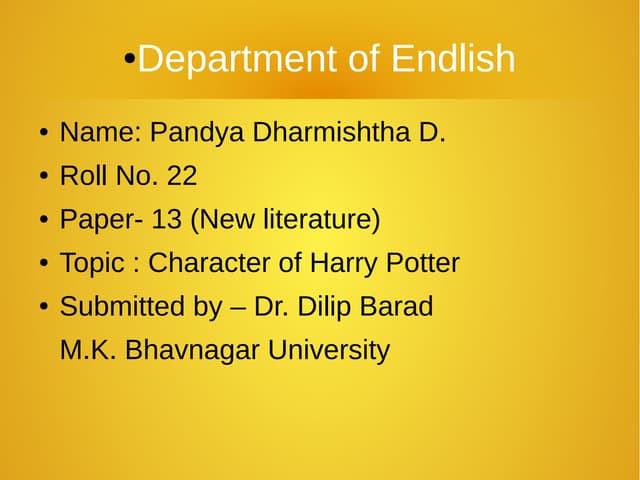 •Department of Endlish

• Name: Pandya Dharmishtha D.
• Roll No. 22
• Paper- 13 (New literature)
• Topic : Character of Harry Potter
• Submitted by – Dr. Dilip Barad
M.K. Bhavnagar University